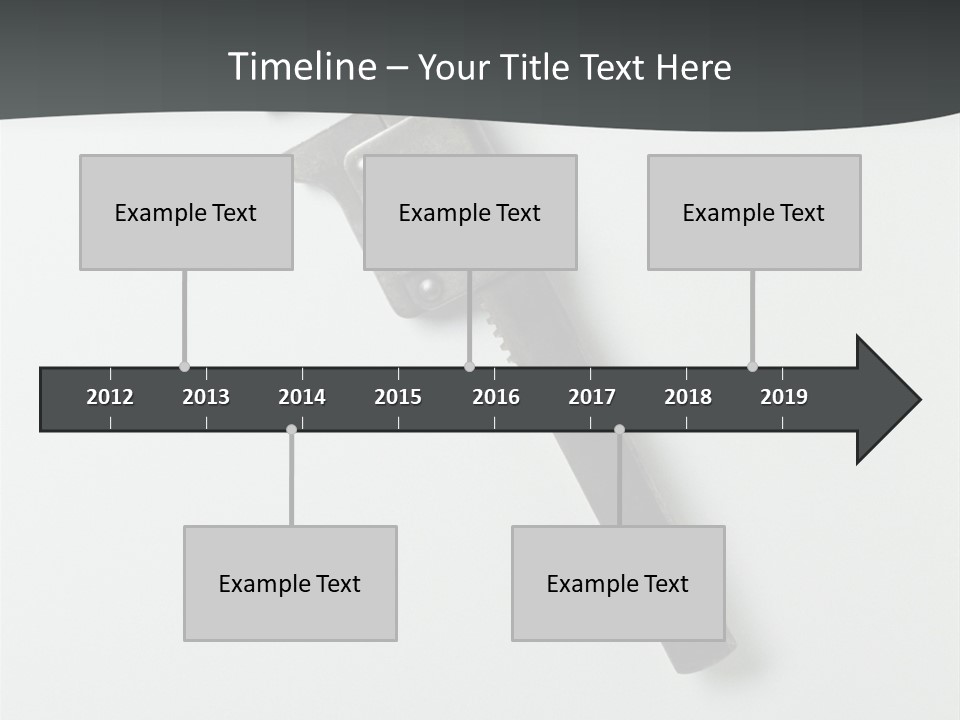 Timeline – Your Title Text Here

Example Text

Example Text

Example Text

2012 2013 2014 2015 2016 2017 2018 2019

Example Text

Example Text